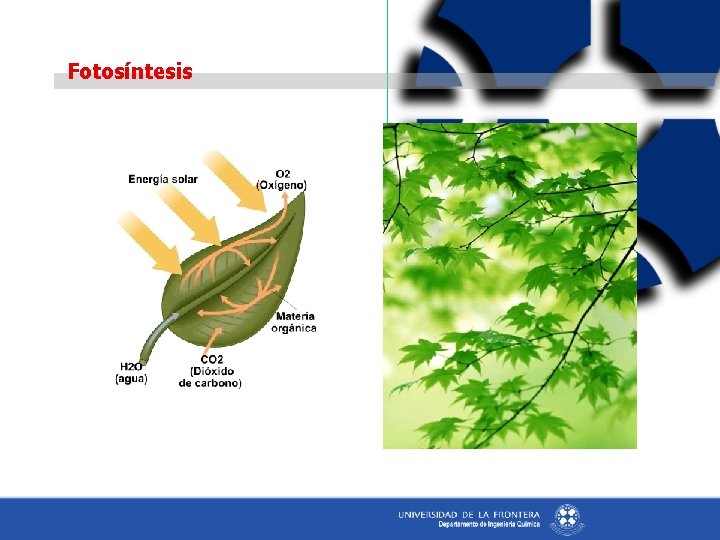 Fotosíntesis

Energía solar

O2
(Oxígeno)

Materia
orgánica

H2O
(agua)

CO2
(Dióxido
de carbono)

UNIVERSIDAD DE LA FRONTERA
Departamento de Ingeniería Química